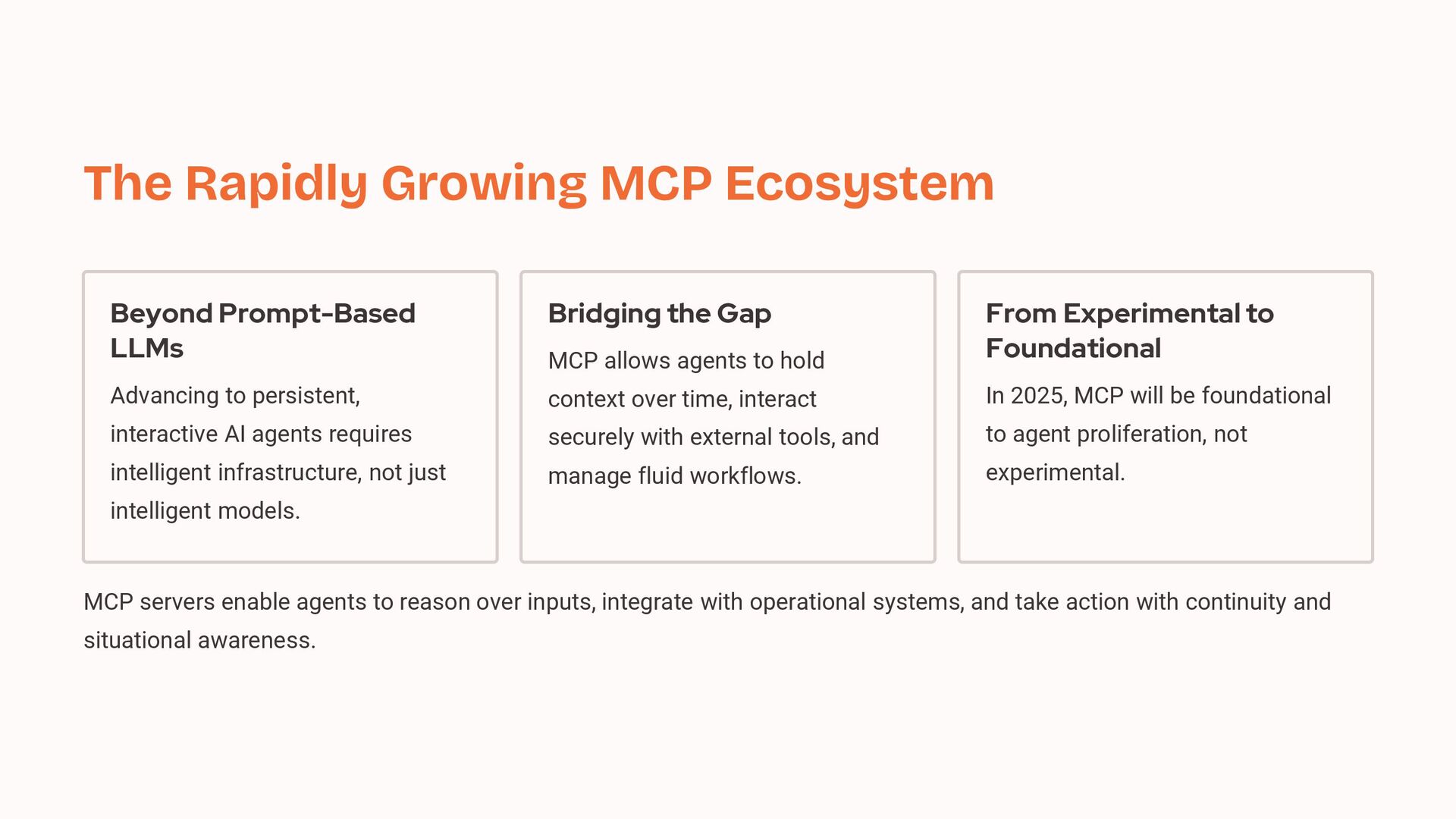 The Rapidly Growing MCP Ecosystem

Beyond Prompt-Based LLMs

Advancing to persistent, interactive AI agents requires intelligent infrastructure, not just intelligent models.

Bridging the Gap

MCP allows agents to hold context over time, interact securely with external tools, and manage fluid workflows.

From Experimental to Foundational

In 2025, MCP will be foundational to agent proliferation, not experimental.

MCP servers enable agents to reason over inputs, integrate with operational systems, and take action with continuity and situational awareness.